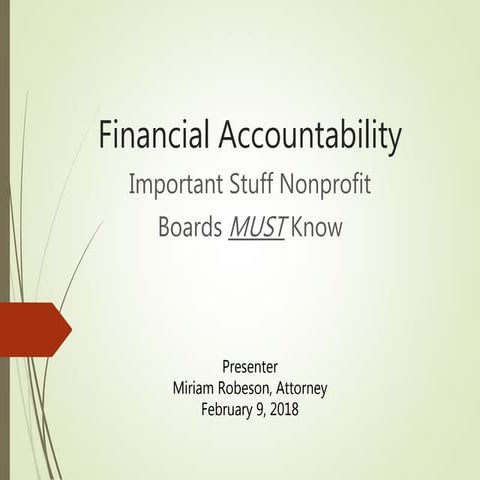 Financial Accountability

Important Stuff Nonprofit Boards MUST Know

Presenter
Miriam Robeson, Attorney
February 9, 2018